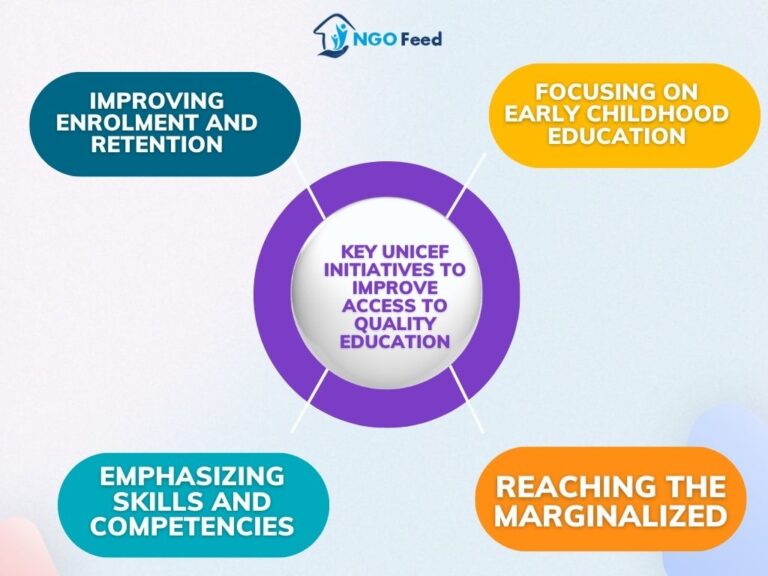 NGO Feed

IMPROVING ENROLMENT AND RETENTION

FOCUSING ON EARLY CHILDHOOD EDUCATION

KEY UNICEF INITIATIVES TO IMPROVE ACCESS TO QUALITY EDUCATION

EMPHASIZING SKILLS AND COMPETENCIES

REACHING THE MARGINALIZED